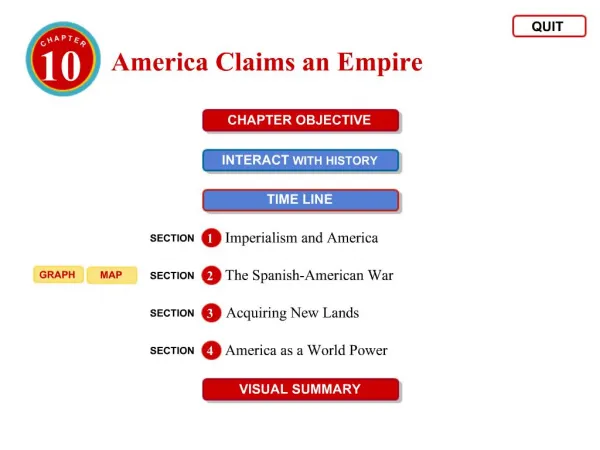 QUIT

CHAPTER 10 America Claims an Empire

CHAPTER OBJECTIVE

INTERACT WITH HISTORY

TIME LINE

SECTION 1 Imperialism and America

GRAPH MAP SECTION 2 The Spanish-American War

SECTION 3 Acquiring New Lands

SECTION 4 America as a World Power

VISUAL SUMMARY